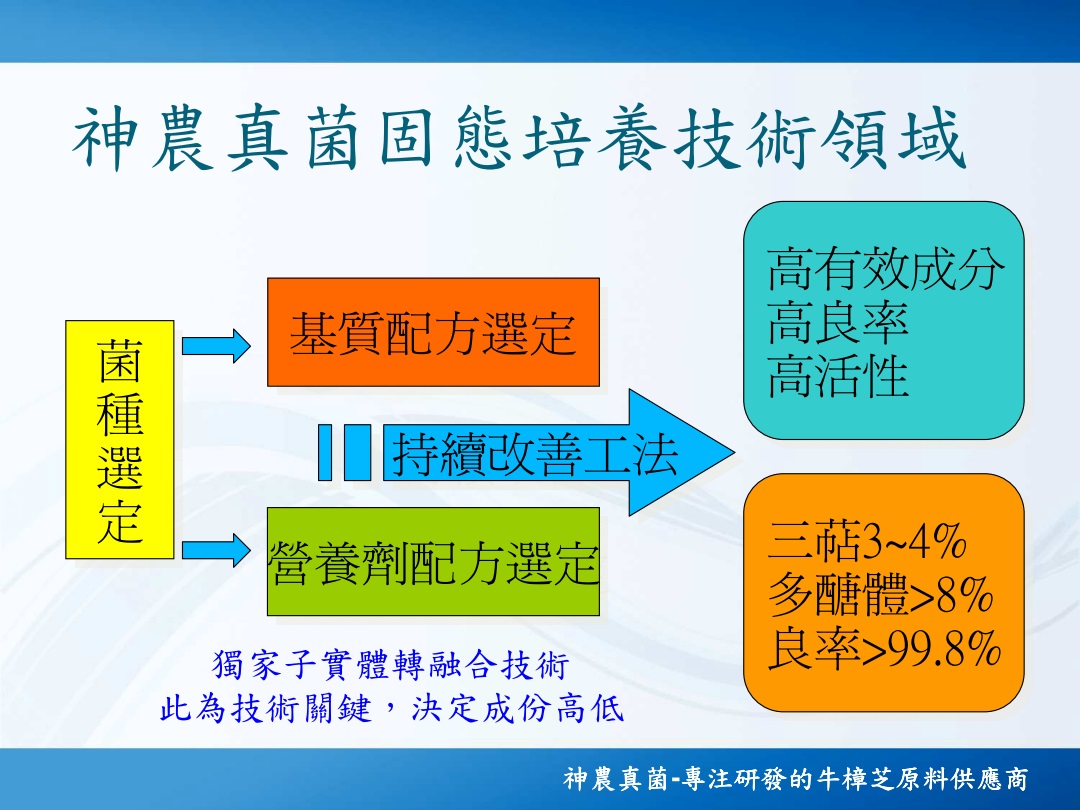 神農真菌固態培養技術領域

菌種選定

基質配方選定

持續改善工法

營養劑配方選定

高有效成分
高良率
高活性

三萜3~4%
多醣體>8%
良率>99.8%

獨家子實體轉融合技術
此為技術關鍵，決定成份高低

神農真菌-專注研發的牛樟芝原料供應商